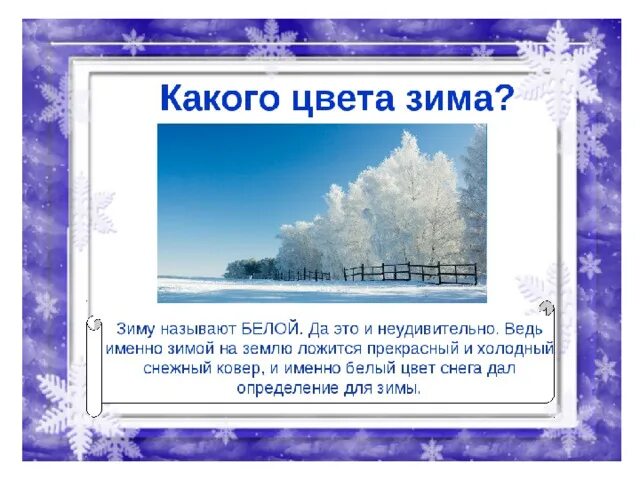 Какого цвета зима?

Зиму называют БЕЛОЙ. Да это и неудивительно. Ведь именно зимой на землю ложится прекрасный и холодный снежный ковер, и именно белый цвет снега дал определение для зимы.